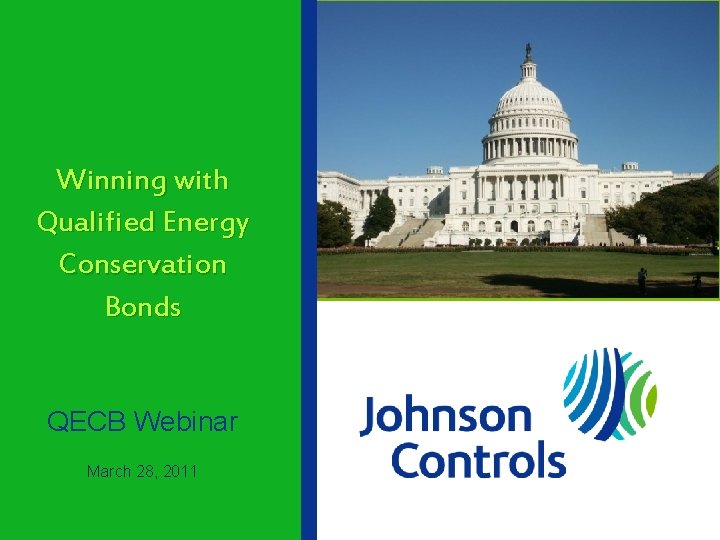 Winning with Qualified Energy Conservation Bonds

QECB Webinar

March 28, 2011

Johnson Controls